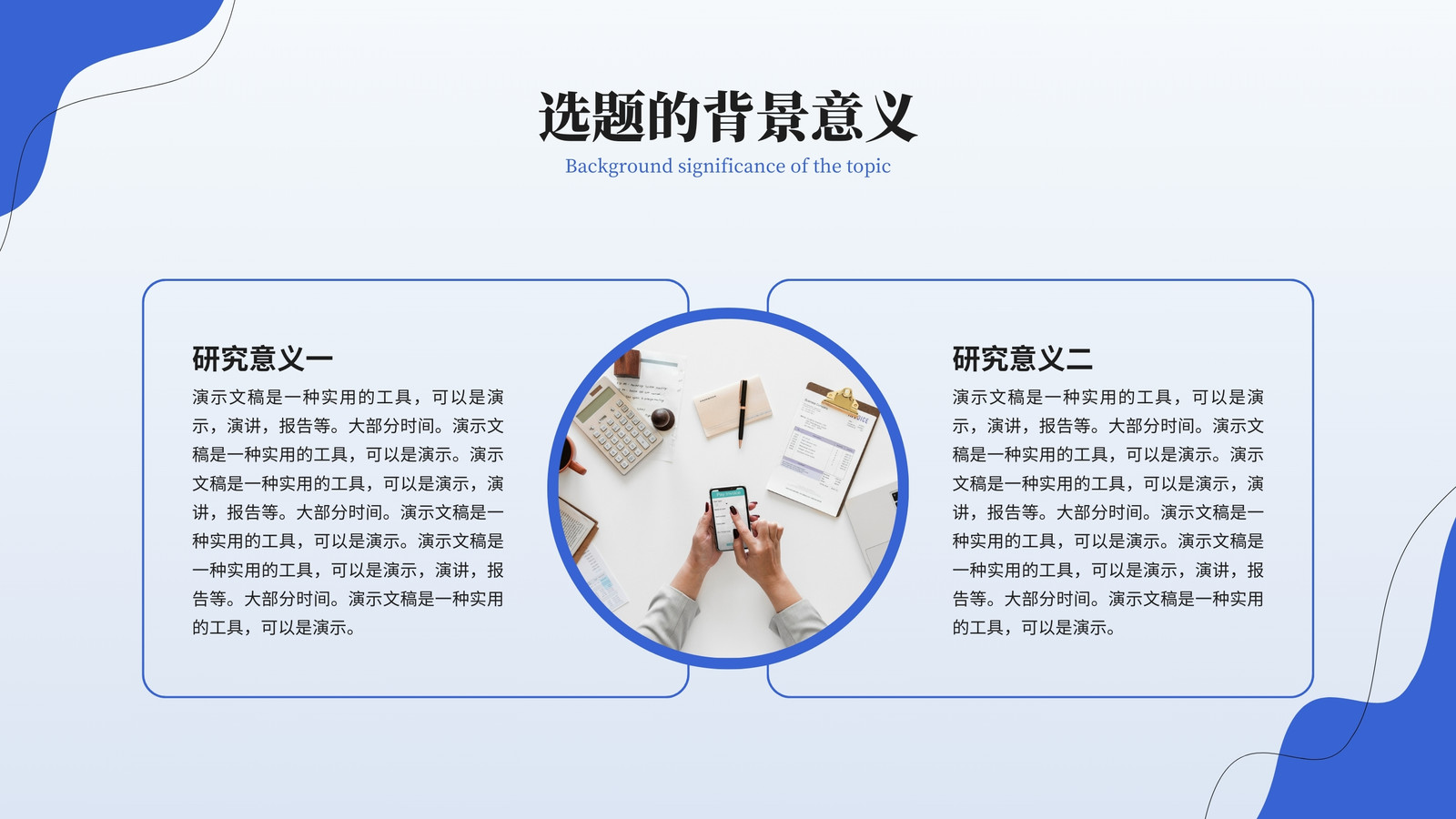 选题的背景意义

Background significance of the topic

研究意义一

演示文稿是一种实用的工具，可以是演示，演讲，报告等。大部分时间。演示文稿是一种实用的工具，可以是演示。演示文稿是一种实用的工具，可以是演示，演讲，报告等。大部分时间。演示文稿是一种实用的工具，可以是演示。演示文稿是一种实用的工具，可以是演示，演讲，报告等。大部分时间。演示文稿是一种实用的工具，可以是演示。

研究意义二

演示文稿是一种实用的工具，可以是演示，演讲，报告等。大部分时间。演示文稿是一种实用的工具，可以是演示。演示文稿是一种实用的工具，可以是演示，演讲，报告等。大部分时间。演示文稿是一种实用的工具，可以是演示。演示文稿是一种实用的工具，可以是演示，演讲，报告等。大部分时间。演示文稿是一种实用的工具，可以是演示。